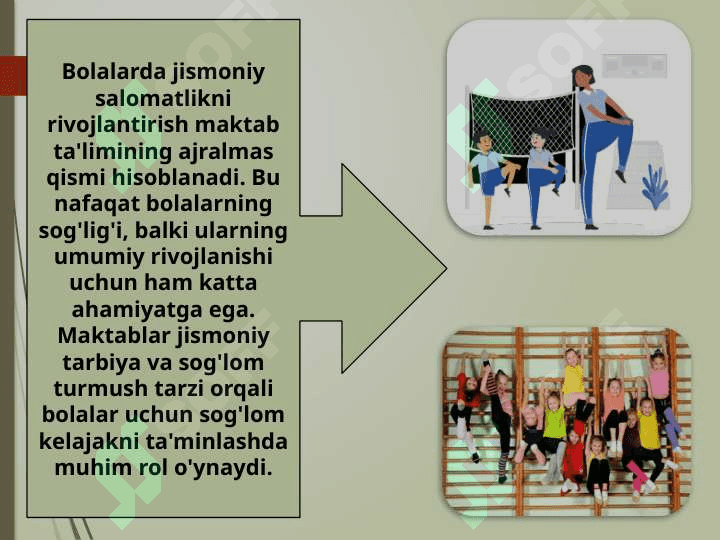 Bolalarda jismoniy salomatlikni rivojlantirish maktab ta'limining ajralmas qismi hisoblanadi. Bu nafaqat bolalarning sog'lig'i, balki ularning umumiy rivojlanishi uchun ham katta ahamiyatga ega. Maktablar jismoniy tarbiya va sog'lom turmush tarzi orqali bolalar uchun sog'lom kelajakni ta'minlashda muhim rol o'ynaydi.